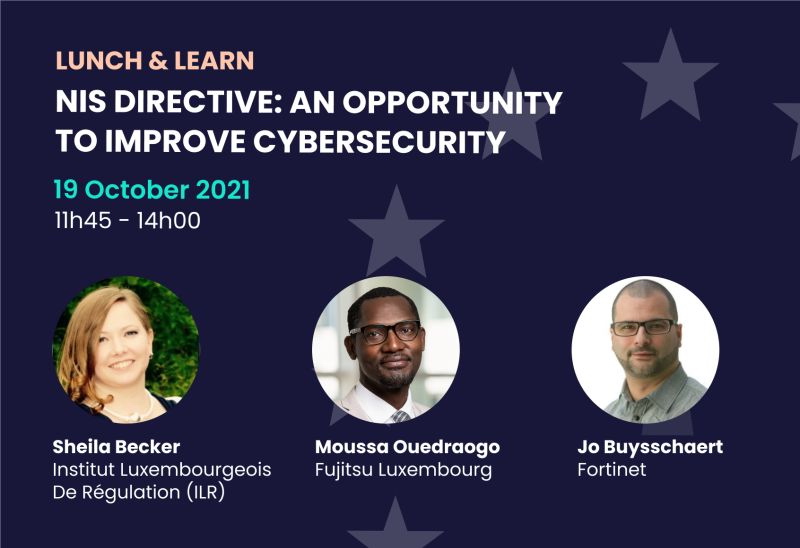 LUNCH & LEARN

NIS DIRECTIVE: AN OPPORTUNITY TO IMPROVE CYBERSECURITY

19 October 2021

11h45 - 14h00

Sheila Becker
Institut Luxembourgeois De Régulation (ILR)

Moussa Ouedraogo
Fujitsu Luxembourg

Jo Buysschaert
Fortinet